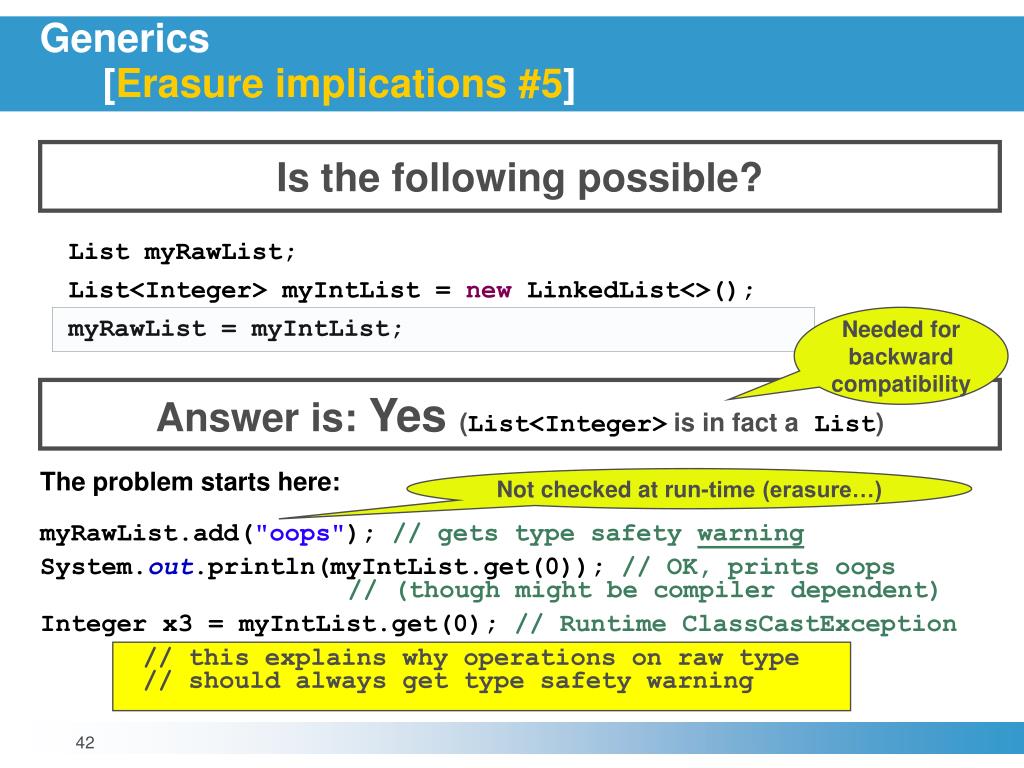 Generics
[Erasure implications #5]

Is the following possible?

List myRawList;
List<Integer> myIntList = new LinkedList<>();
myRawList = myIntList;

Needed for backward compatibility

Answer is: Yes (List<Integer> is in fact a List)

The problem starts here:

Not checked at run-time (erasure…)

myRawList.add("oops"); // gets type safety warning
System.out.println(myIntList.get(0)); // OK, prints oops
                          // (though might be compiler dependent)
Integer x3 = myIntList.get(0); // Runtime ClassCastException

// this explains why operations on raw type
// should always get type safety warning

42